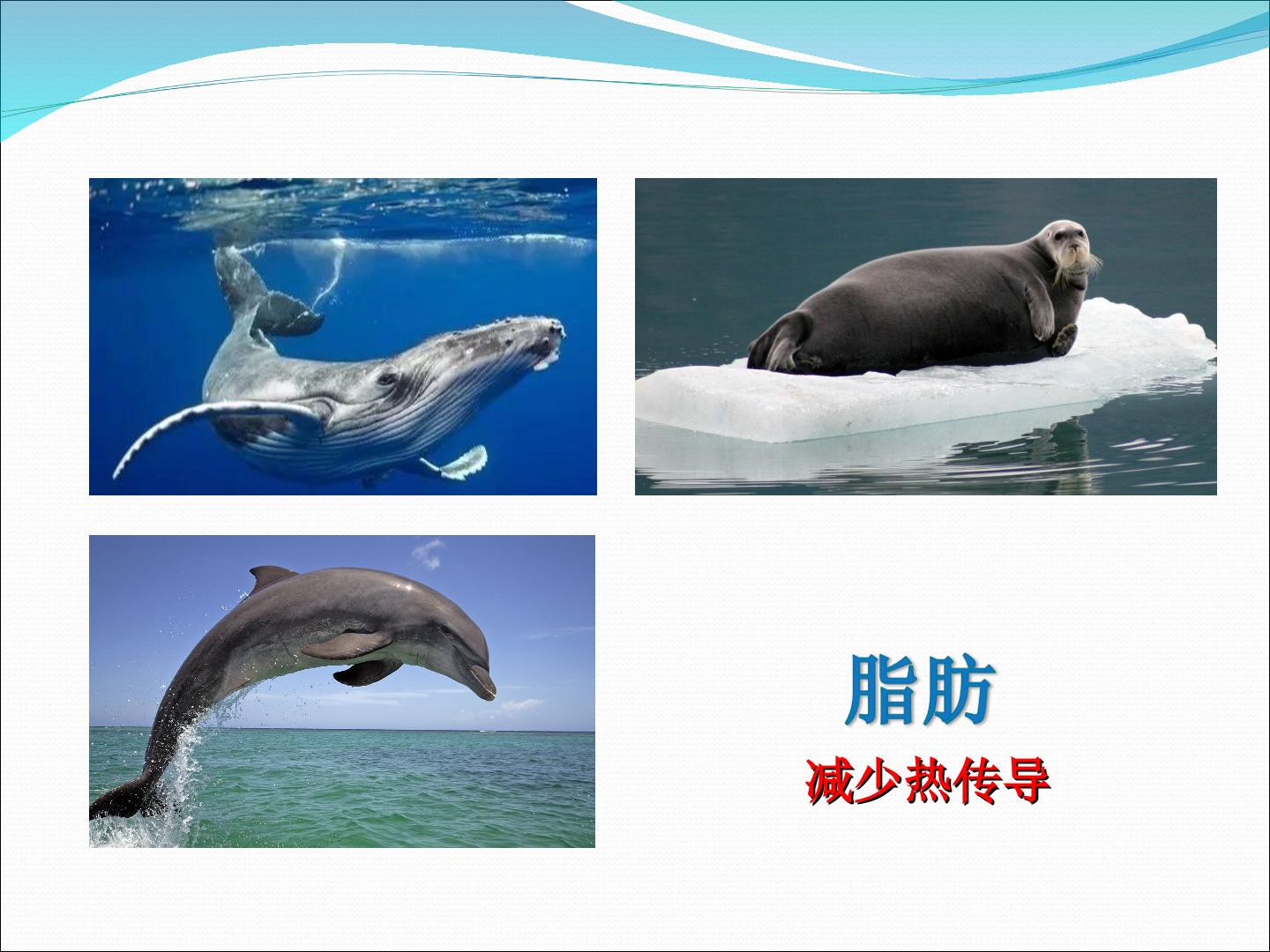 脂肪

减少热传导